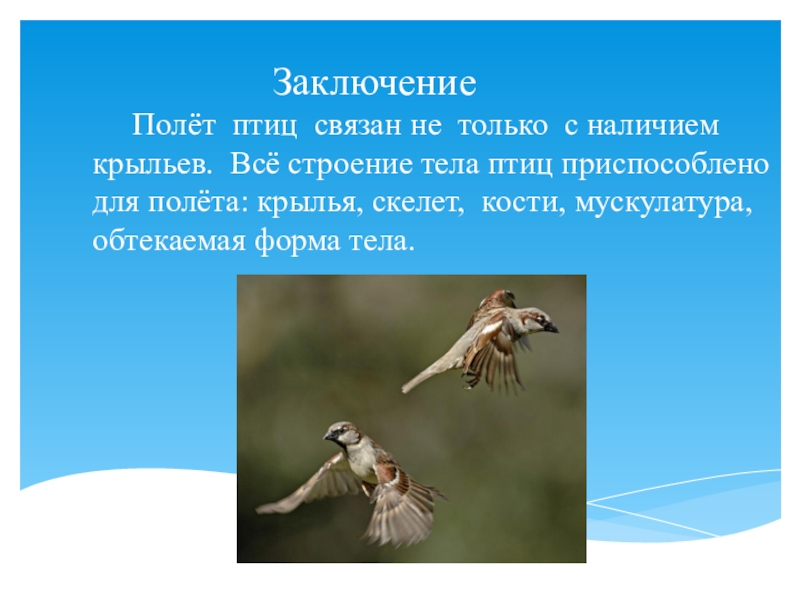 Заключение

Полёт птиц связан не только с наличием крыльев. Всё строение тела птиц приспособлено для полёта: крылья, скелет, кости, мускулатура, обтекаемая форма тела.